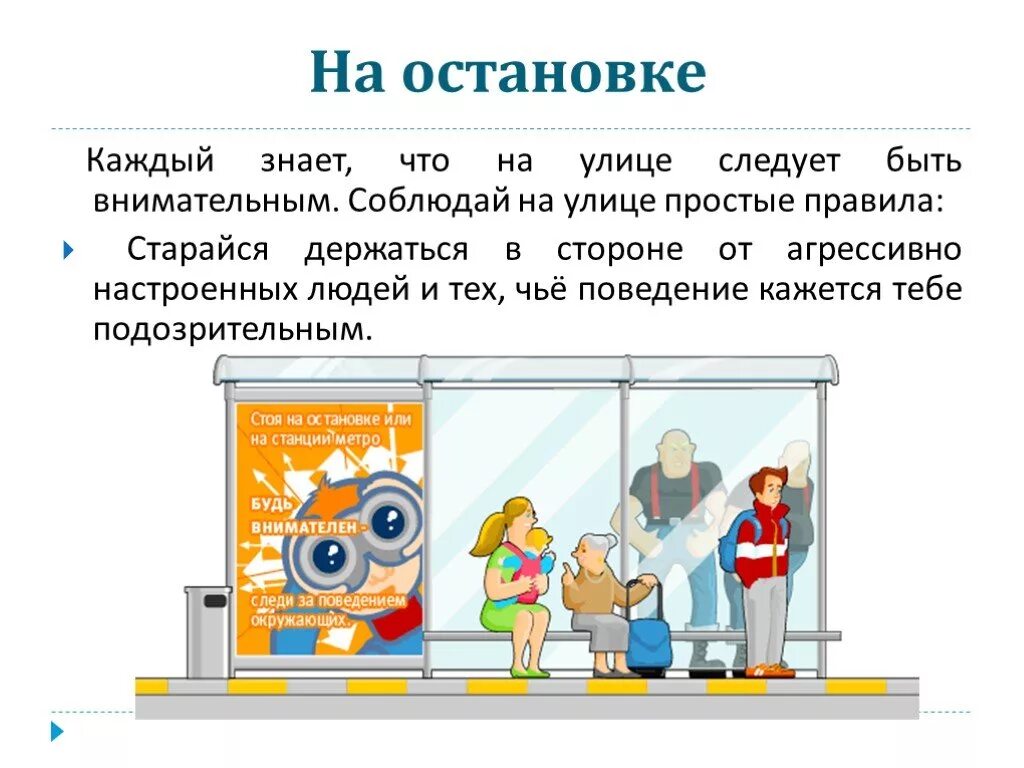 На остановке

Каждый знает, что на улице следует быть внимательным. Соблюдай на улице простые правила:

Старайся держаться в стороне от агрессивно настроенных людей и тех, чьё поведение кажется тебе подозрительным.

Стоя на остановке или на станции метро

БУДЬ ВНИМАТЕЛЕН -

следи за поведением окружающих.